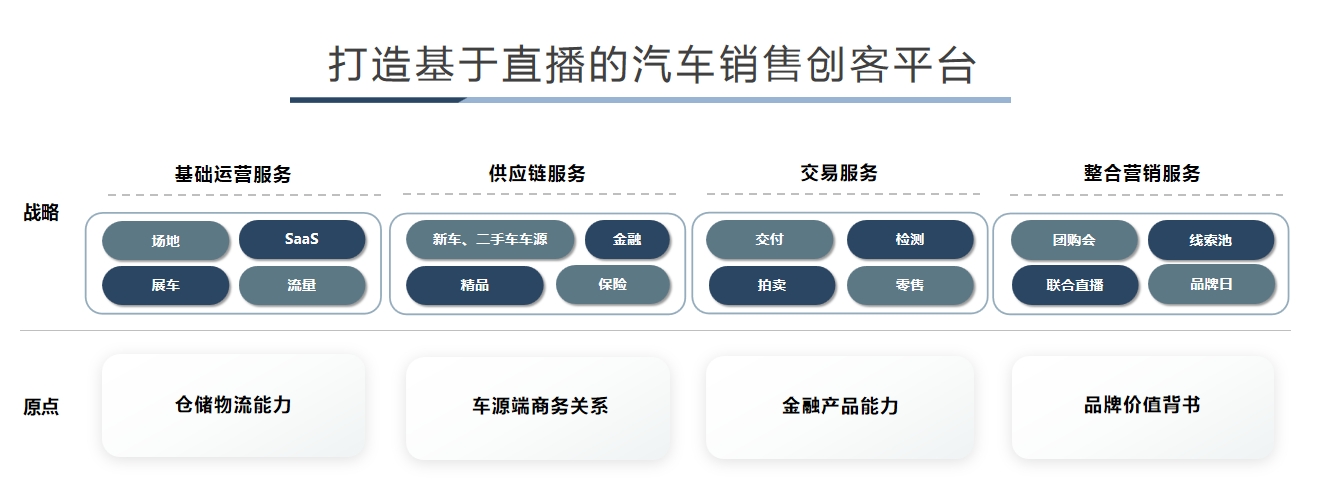 打造基于直播的汽车销售创客平台

战略

基础运营服务

场地
SaaS
展车
流量

供应链服务

新车、二手车车源
金融
精品
保险

交易服务

交付
检测
拍卖
零售

整合营销服务

团购会
线索池
联合直播
品牌日

原点

仓储物流能力

车源端商务关系

金融产品能力

品牌价值背书